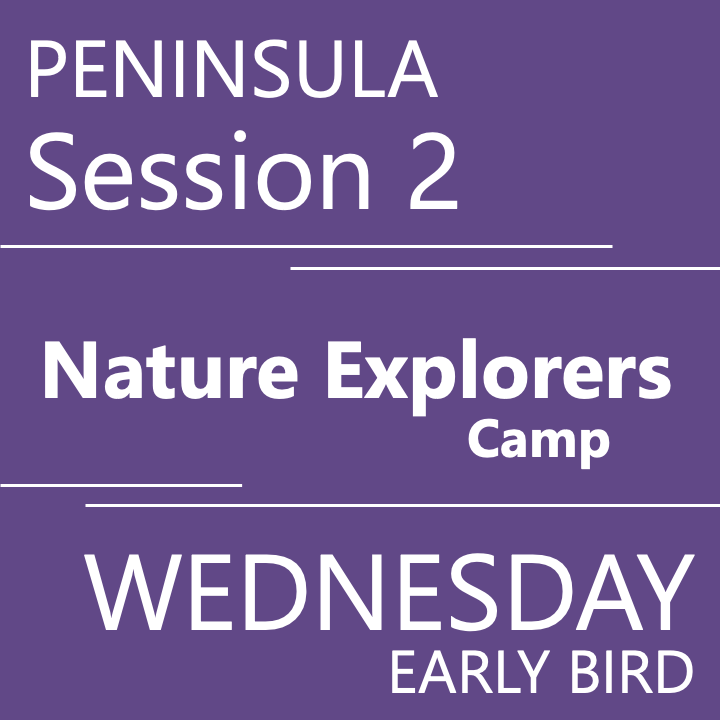 PENINSULA
Session 2

Nature Explorers
Camp

WEDNESDAY
EARLY BIRD